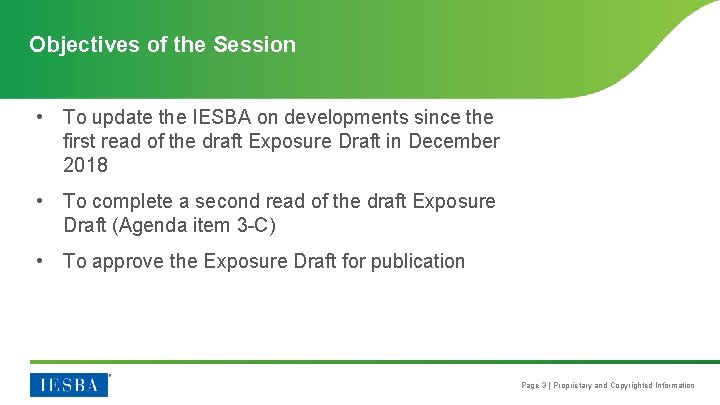 Objectives of the Session

• To update the IESBA on developments since the first read of the draft Exposure Draft in December 2018

• To complete a second read of the draft Exposure Draft (Agenda item 3-C)

• To approve the Exposure Draft for publication

IESBA

Page 3 | Proprietary and Copyrighted Information